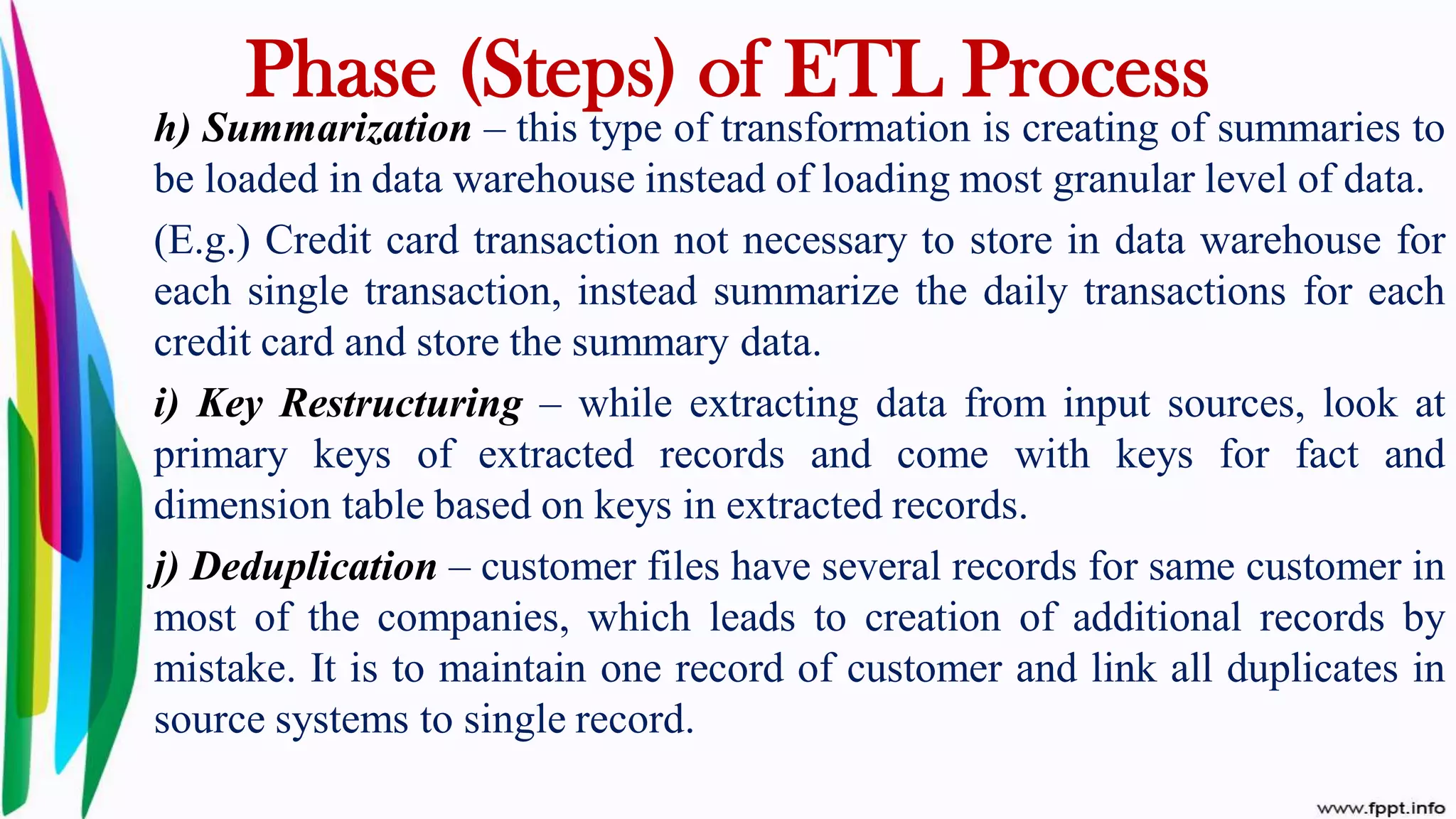 Phase (Steps) of ETL Process

h) Summarization – this type of transformation is creating of summaries to be loaded in data warehouse instead of loading most granular level of data.

(E.g.) Credit card transaction not necessary to store in data warehouse for each single transaction, instead summarize the daily transactions for each credit card and store the summary data.

i) Key Restructuring – while extracting data from input sources, look at primary keys of extracted records and come with keys for fact and dimension table based on keys in extracted records.

j) Deduplication – customer files have several records for same customer in most of the companies, which leads to creation of additional records by mistake. It is to maintain one record of customer and link all duplicates in source systems to single record.

www.fppt.info